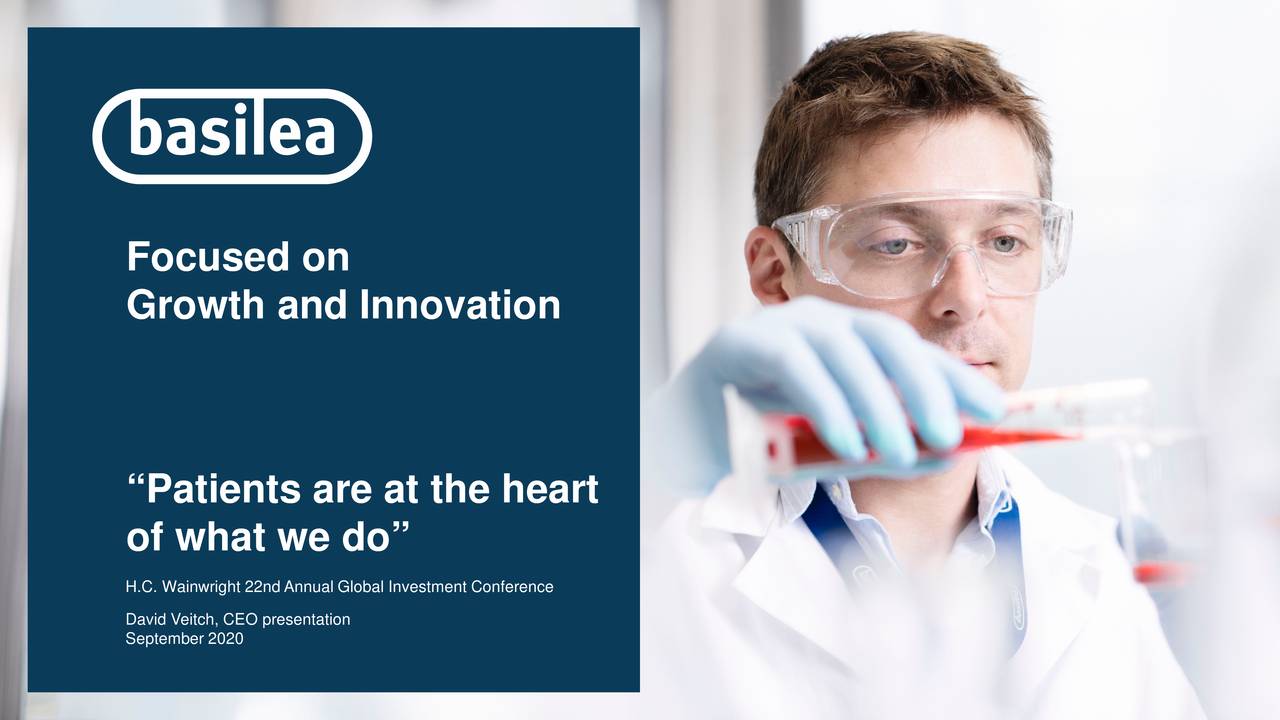 basilea

Focused on
Growth and Innovation

“Patients are at the heart of what we do”

H.C. Wainwright 22nd Annual Global Investment Conference

David Veitch, CEO presentation
September 2020